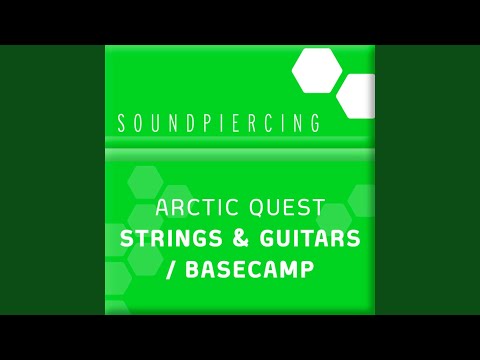 SOUNDPIERCING

ARCTIC QUEST
STRINGS & GUITARS
/ BASECAMP